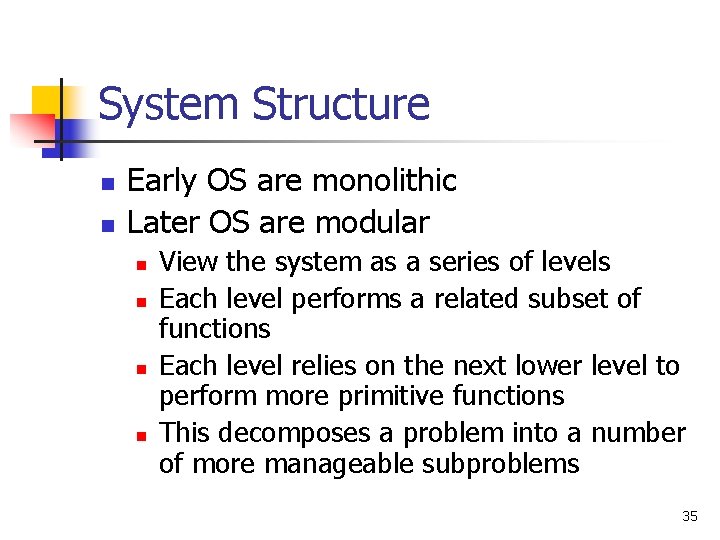 System Structure

- Early OS are monolithic
- Later OS are modular
  - View the system as a series of levels
  - Each level performs a related subset of functions
  - Each level relies on the next lower level to perform more primitive functions
  - This decomposes a problem into a number of more manageable subproblems

35